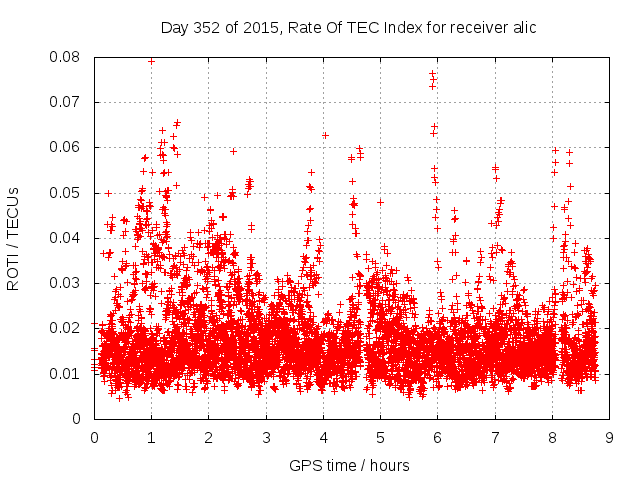 Day 352 of 2015, Rate Of TEC Index for receiver alic

ROTI / TECUs

0.08
0.07
0.06
0.05
0.04
0.03
0.02
0.01
0

0 1 2 3 4 5 6 7 8 9

GPS time / hours